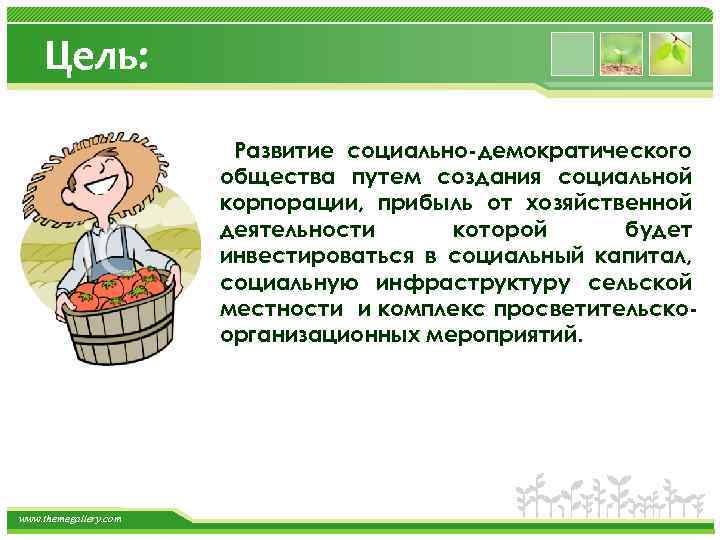 Цель:

Развитие социально-демократического общества путем создания социальной корпорации, прибыль от хозяйственной деятельности которой будет инвестироваться в социальный капитал, социальную инфраструктуру сельской местности и комплекс просветительско-организационных мероприятий.

www.themegallery.com